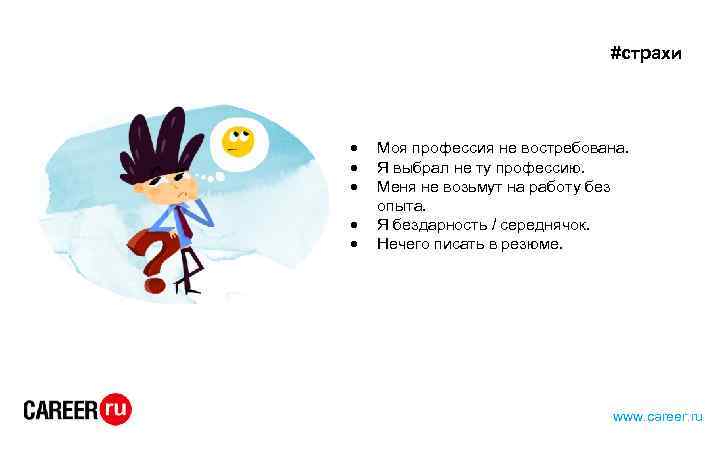 #страхи

- Моя профессия не востребована.
- Я выбрал не ту профессию.
- Меня не возьмут на работу без опыта.
- Я бездарность / середнячок.
- Нечего писать в резюме.

CAREER ru

www.career.ru